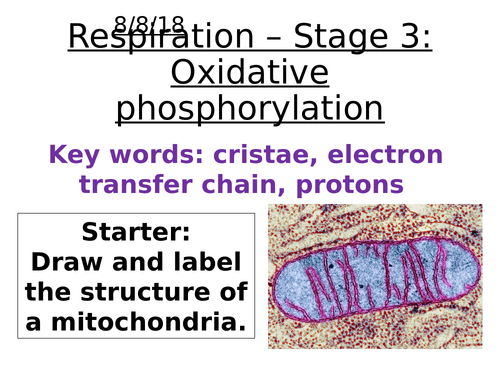 8/8/18

Respiration – Stage 3: Oxidative phosphorylation

Key words: cristae, electron transfer chain, protons

Starter:
Draw and label the structure of a mitochondria.